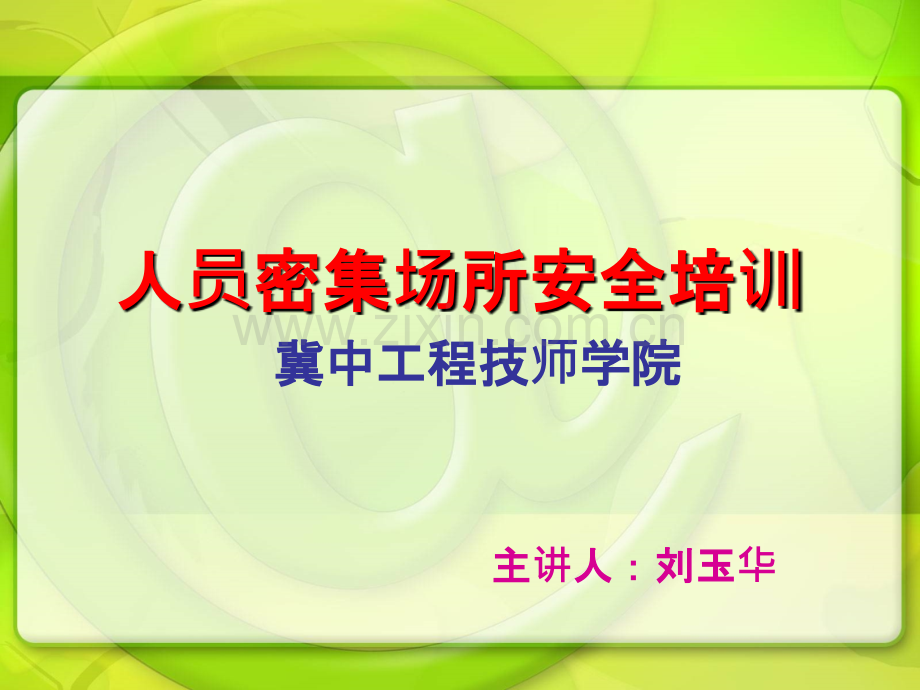 人员密集场所安全培训

冀中工程技师学院

主讲人：刘玉华

www.zixin.com.cn